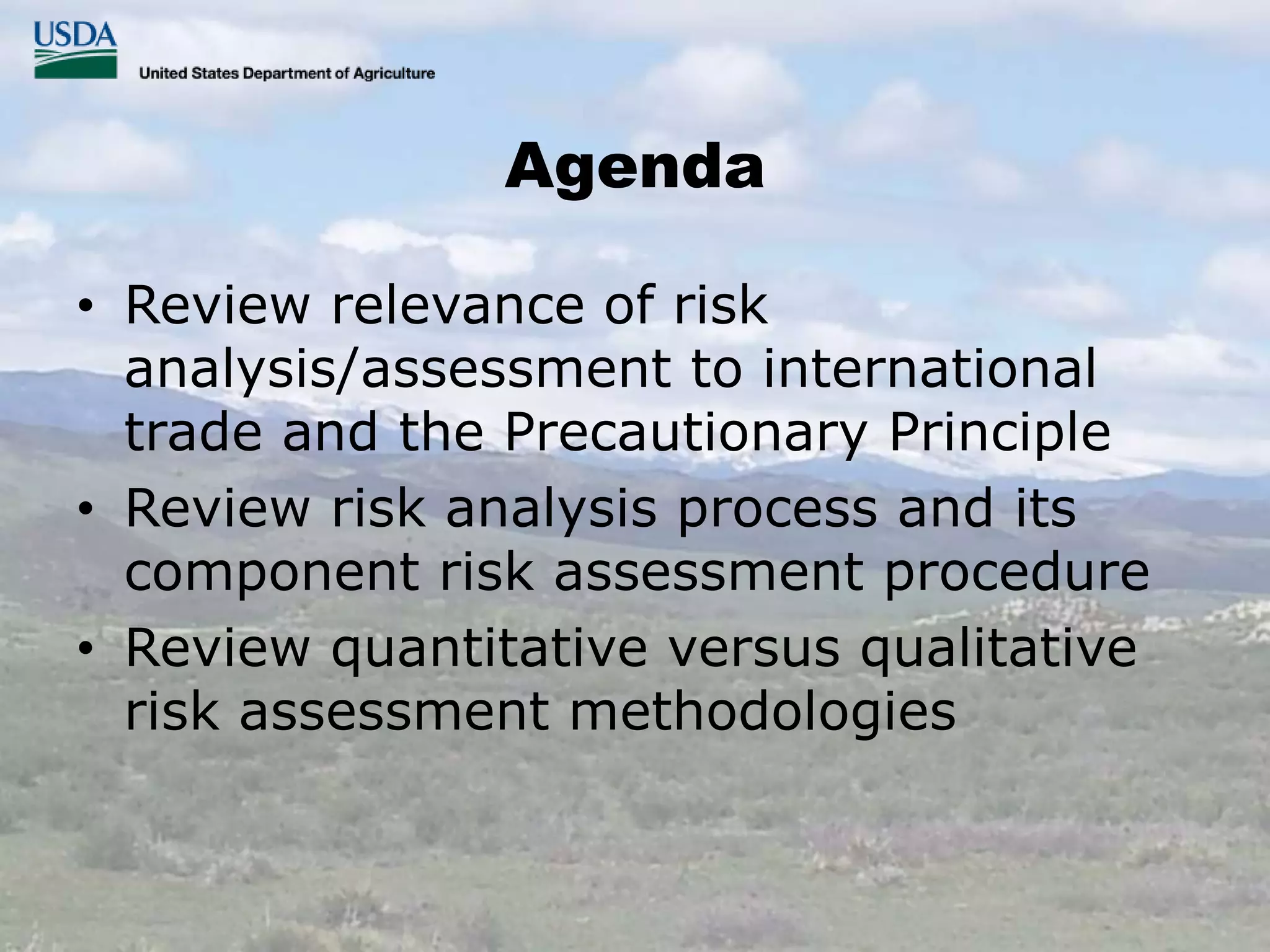 USDA
United States Department of Agriculture

Agenda

• Review relevance of risk analysis/assessment to international trade and the Precautionary Principle
• Review risk analysis process and its component risk assessment procedure
• Review quantitative versus qualitative risk assessment methodologies